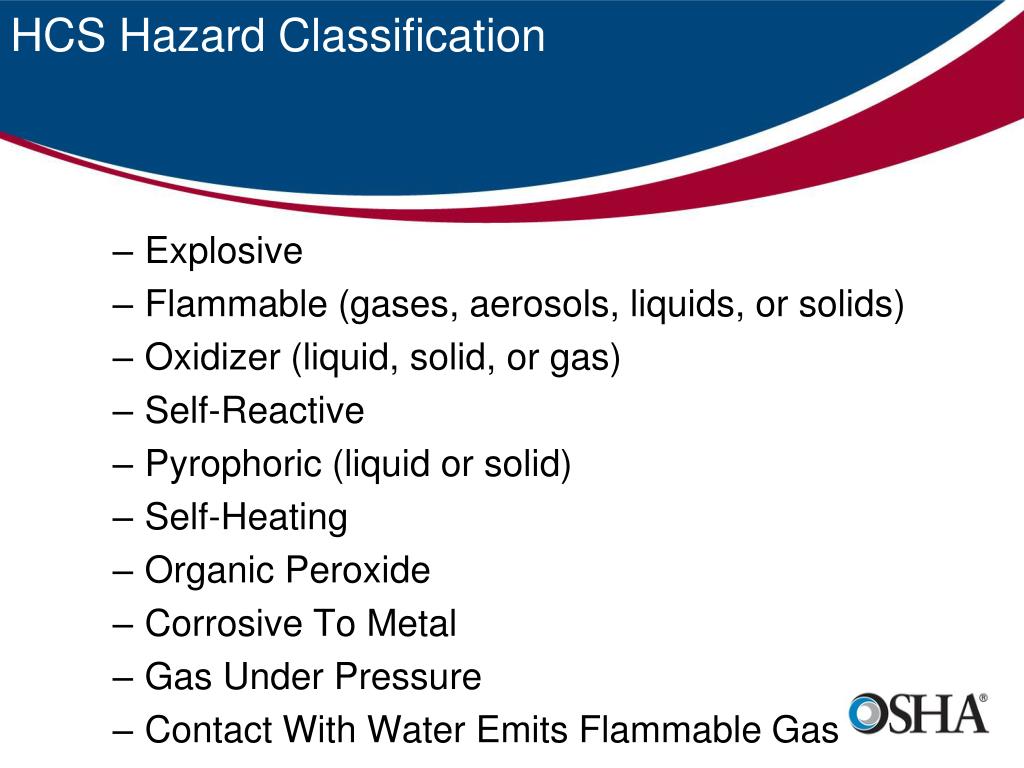 HCS Hazard Classification

– Explosive
– Flammable (gases, aerosols, liquids, or solids)
– Oxidizer (liquid, solid, or gas)
– Self-Reactive
– Pyrophoric (liquid or solid)
– Self-Heating
– Organic Peroxide
– Corrosive To Metal
– Gas Under Pressure
– Contact With Water Emits Flammable Gas

OSHA®